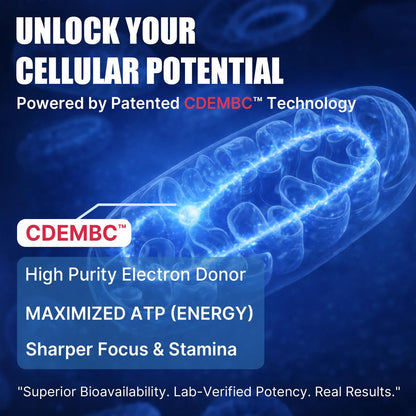 UNLOCK YOUR CELLULAR POTENTIAL

Powered by Patented CDEMBC™ Technology

CDEMBC™

High Purity Electron Donor

MAXIMIZED ATP (ENERGY)

Sharper Focus & Stamina

"Superior Bioavailability. Lab-Verified Potency. Real Results."